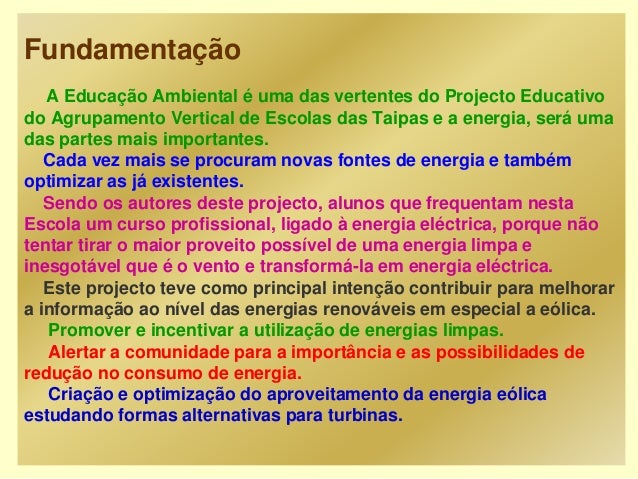 Fundamentação

A Educação Ambiental é uma das vertentes do Projecto Educativo do Agrupamento Vertical de Escolas das Taipas e a energia, será uma das partes mais importantes.

Cada vez mais se procuram novas fontes de energia e também optimizar as já existentes.

Sendo os autores deste projecto, alunos que frequentam nesta Escola um curso profissional, ligado à energia eléctrica, porque não tentar tirar o maior proveito possível de uma energia limpa e inesgotável que é o vento e transformá-la em energia eléctrica.

Este projecto teve como principal intenção contribuir para melhorar a informação ao nível das energias renováveis em especial a eólica.

Promover e incentivar a utilização de energias limpas.

Alertar a comunidade para a importância e as possibilidades de redução no consumo de energia.

Criação e optimização do aproveitamento da energia eólica estudando formas alternativas para turbinas.